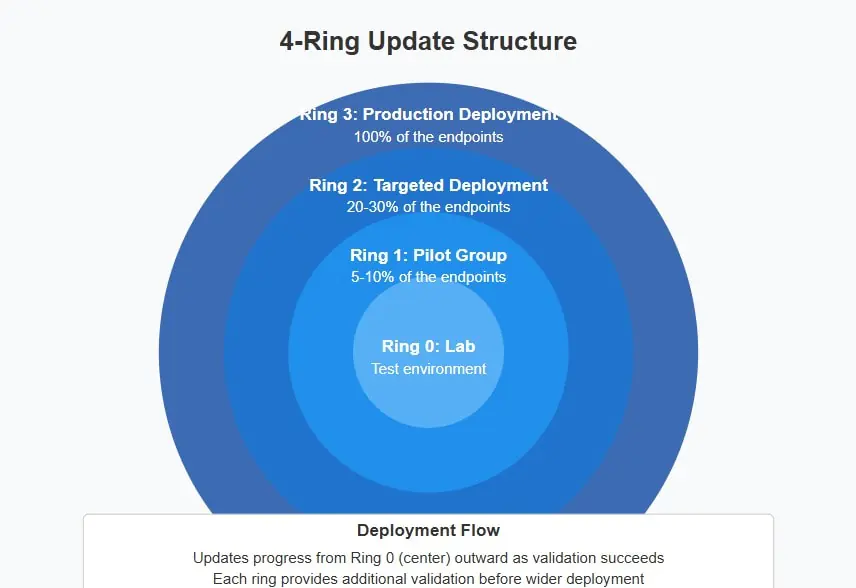 4-Ring Update Structure

Ring 3: Production Deployment
100% of the endpoints

Ring 2: Targeted Deployment
20-30% of the endpoints

Ring 1: Pilot Group
5-10% of the endpoints

Ring 0: Lab
Test environment

Deployment Flow
Updates progress from Ring 0 (center) outward as validation succeeds
Each ring provides additional validation before wider deployment